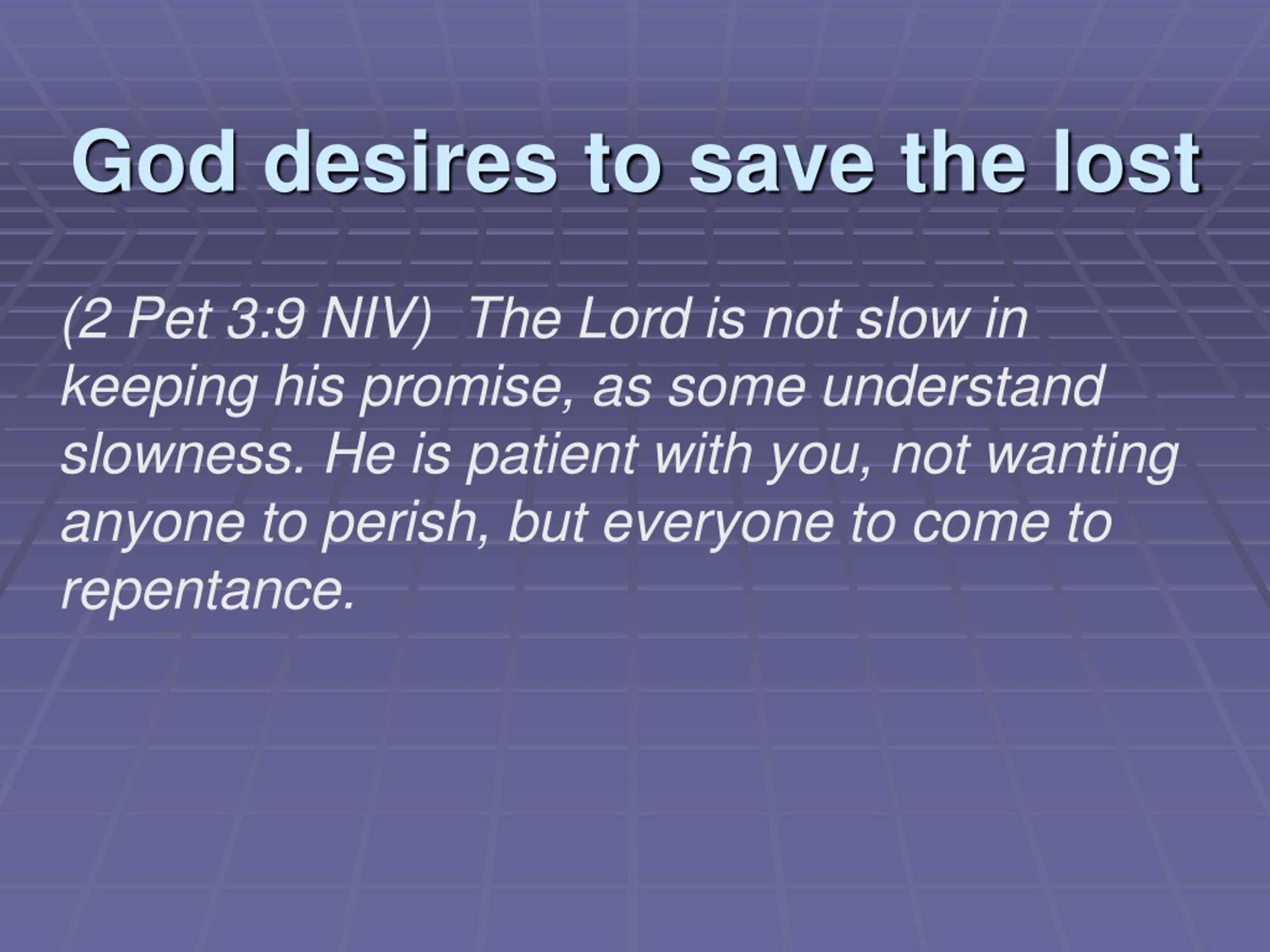 God desires to save the lost

(2 Pet 3:9 NIV) The Lord is not slow in keeping his promise, as some understand slowness. He is patient with you, not wanting anyone to perish, but everyone to come to repentance.